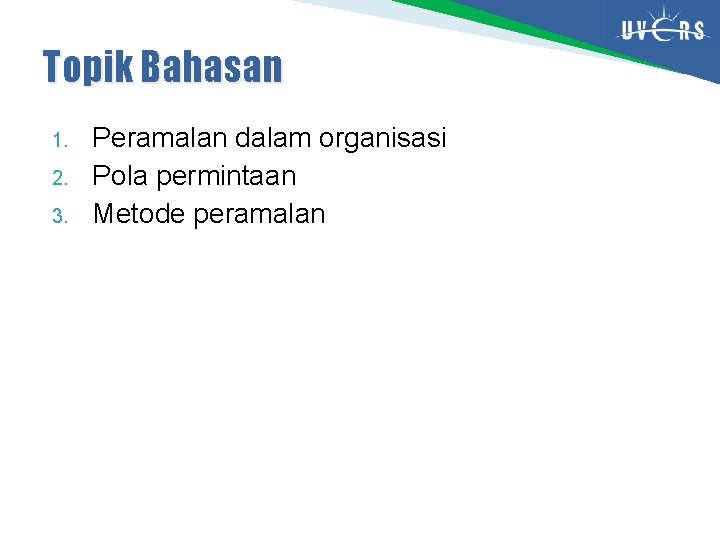 UVERS

Topik Bahasan

1. Peramalan dalam organisasi
2. Pola permintaan
3. Metode peramalan